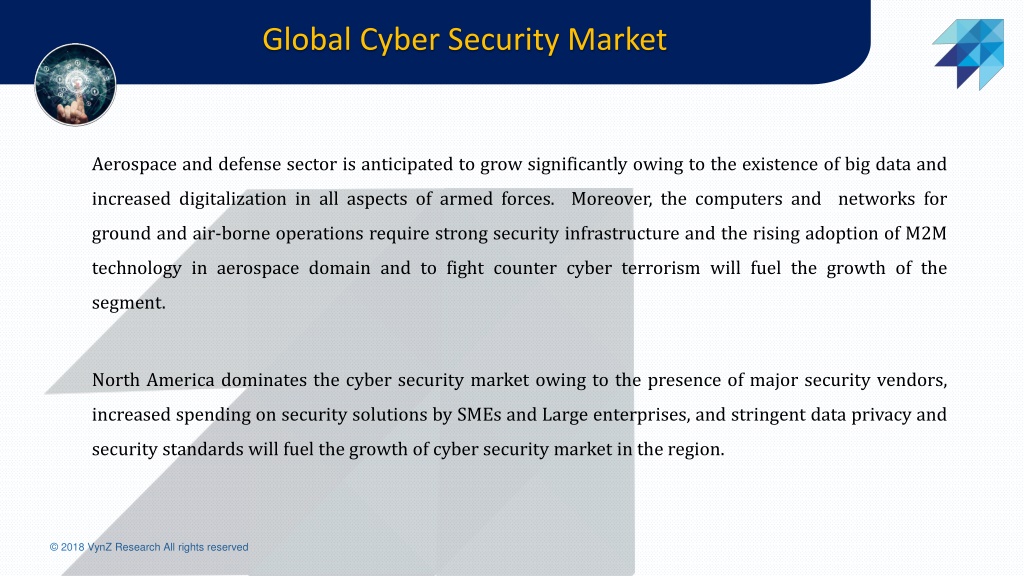 Global Cyber Security Market

Aerospace and defense sector is anticipated to grow significantly owing to the existence of big data and increased digitalization in all aspects of armed forces. Moreover, the computers and networks for ground and air-borne operations require strong security infrastructure and the rising adoption of M2M technology in aerospace domain and to fight counter cyber terrorism will fuel the growth of the segment.

North America dominates the cyber security market owing to the presence of major security vendors, increased spending on security solutions by SMEs and Large enterprises, and stringent data privacy and security standards will fuel the growth of cyber security market in the region.

© 2018 VynZ Research All rights reserved